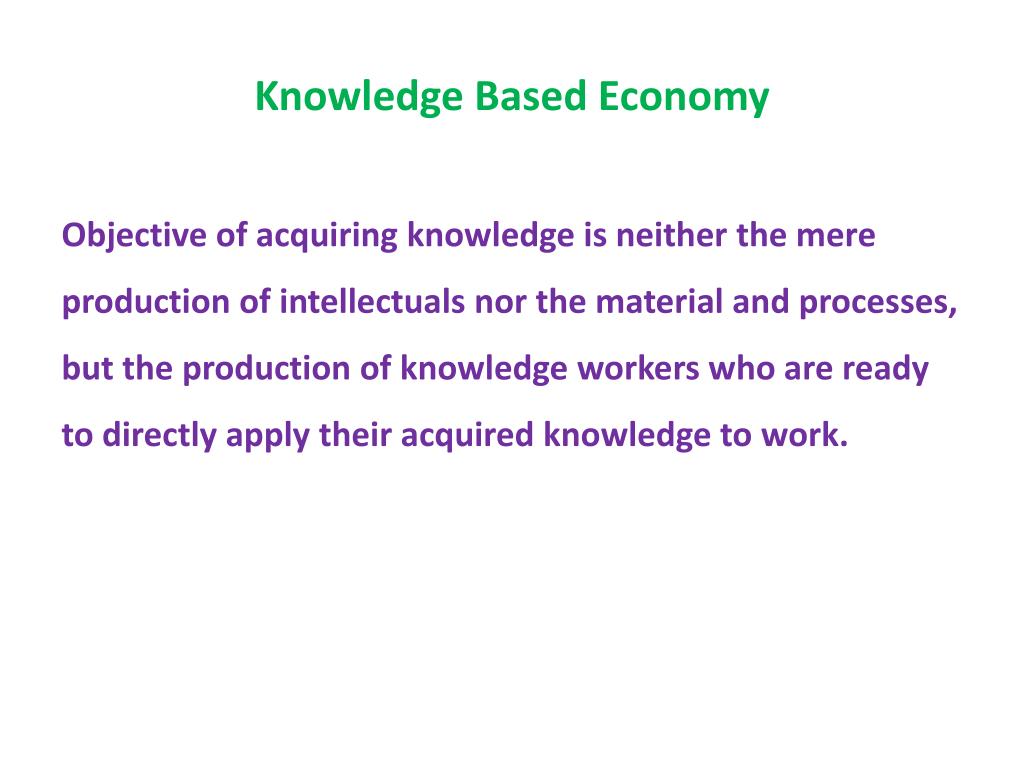 Knowledge Based Economy

Objective of acquiring knowledge is neither the mere production of intellectuals nor the material and processes, but the production of knowledge workers who are ready to directly apply their acquired knowledge to work.